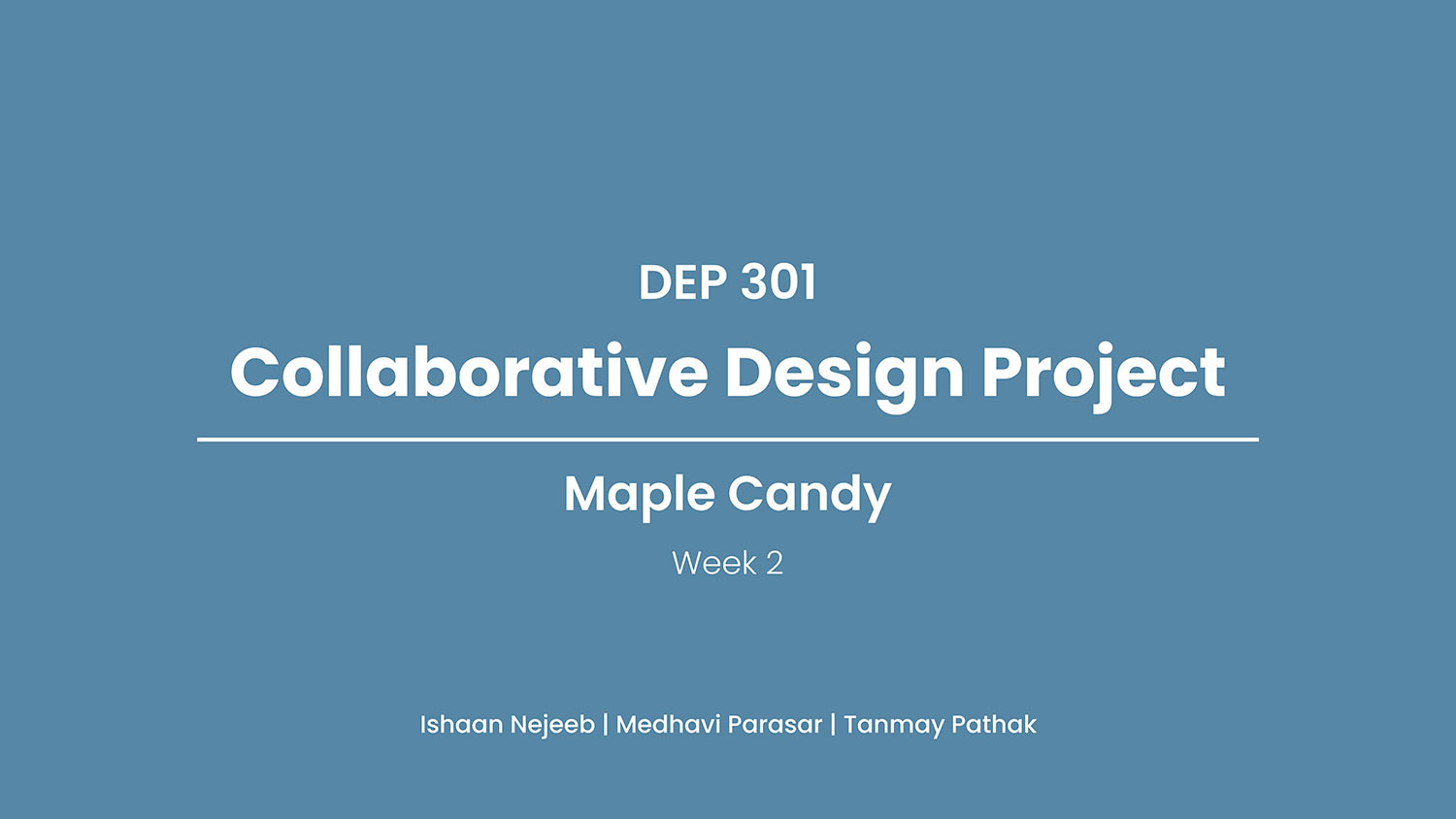 DEP 301

Collaborative Design Project

Maple Candy

Week 2

Ishaan Nejeeb | Medhavi Parasar | Tanmay Pathak